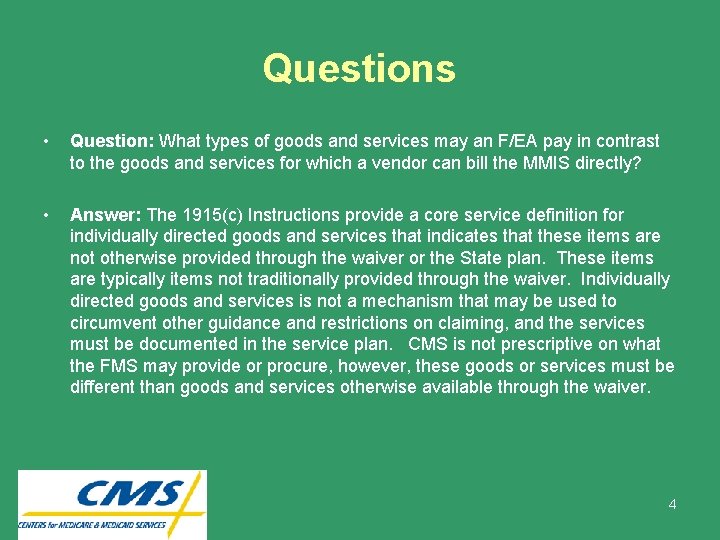 Questions

• Question: What types of goods and services may an F/EA pay in contrast to the goods and services for which a vendor can bill the MMIS directly?

• Answer: The 1915(c) Instructions provide a core service definition for individually directed goods and services that indicates that these items are not otherwise provided through the waiver or the State plan. These items are typically items not traditionally provided through the waiver. Individually directed goods and services is not a mechanism that may be used to circumvent other guidance and restrictions on claiming, and the services must be documented in the service plan. CMS is not prescriptive on what the FMS may provide or procure, however, these goods or services must be different than goods and services otherwise available through the waiver.

CMS
CENTERS for MEDICARE & MEDICAID SERVICES

4